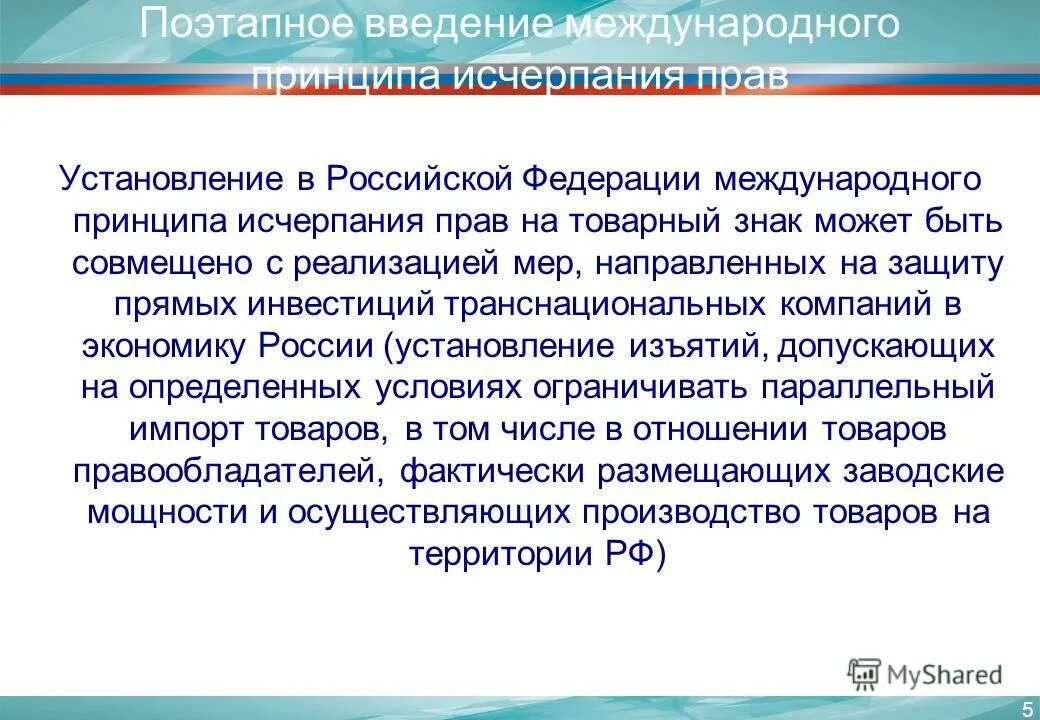 Поэтапное введение международного принципа исчерпания прав

Установление в Российской Федерации международного принципа исчерпания прав на товарный знак может быть совмещено с реализацией мер, направленных на защиту прямых инвестиций транснациональных компаний в экономику России (установление изъятий, допускающих на определенных условиях ограничивать параллельный импорт товаров, в том числе в отношении товаров правообладателей, фактически размещающих заводские мощности и осуществляющих производство товаров на территории РФ)

MyShared

5